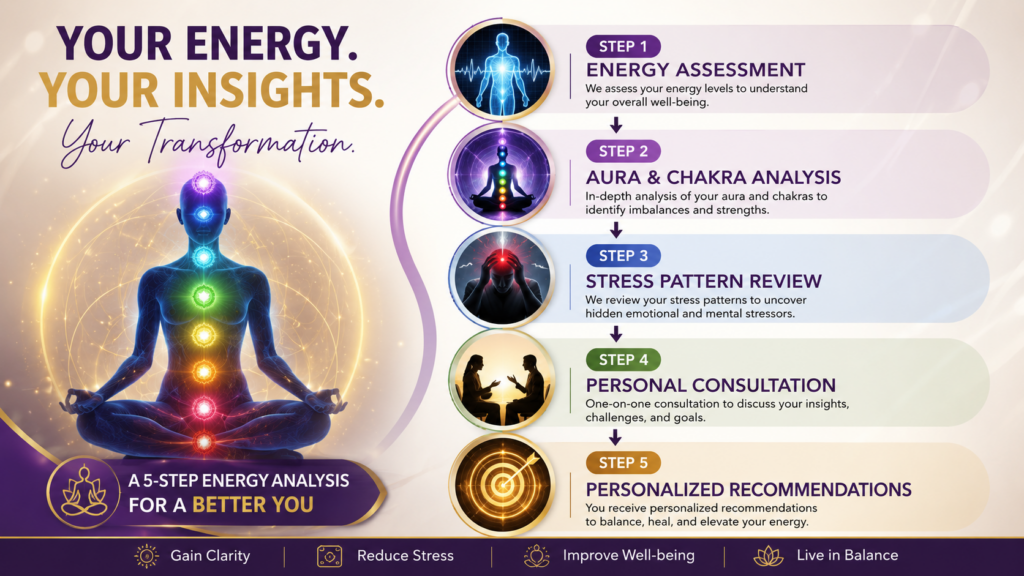 YOUR ENERGY.
YOUR INSIGHTS.
Your Transformation.

A 5-STEP ENERGY ANALYSIS FOR A BETTER YOU

STEP 1
ENERGY ASSESSMENT
We assess your energy levels to understand your overall well-being.

STEP 2
AURA & CHAKRA ANALYSIS
In-depth analysis of your aura and chakras to identify imbalances and strengths.

STEP 3
STRESS PATTERN REVIEW
We review your stress patterns to uncover hidden emotional and mental stressors.

STEP 4
PERSONAL CONSULTATION
One-on-one consultation to discuss your insights, challenges, and goals.

STEP 5
PERSONALIZED RECOMMENDATIONS
You receive personalized recommendations to balance, heal, and elevate your energy.

Gain Clarity | Reduce Stress | Improve Well-being | Live in Balance